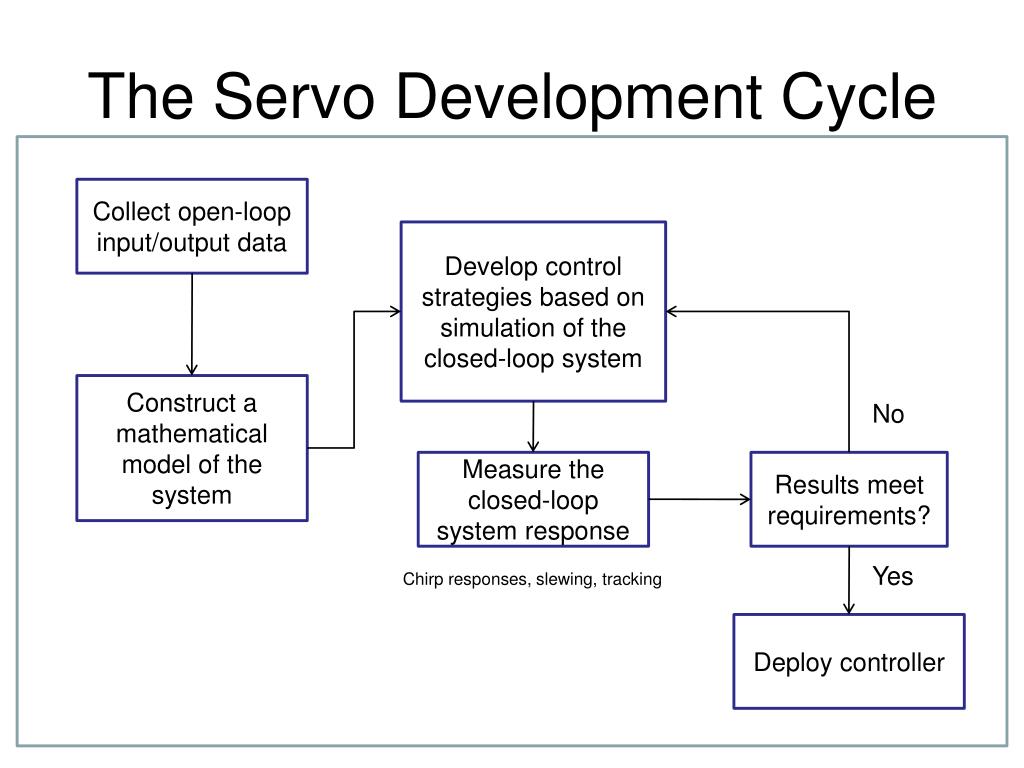 The Servo Development Cycle

Collect open-loop input/output data

Construct a mathematical model of the system

Develop control strategies based on simulation of the closed-loop system

Measure the closed-loop system response

Chirp responses, slewing, tracking

Results meet requirements?

No

Yes

Deploy controller